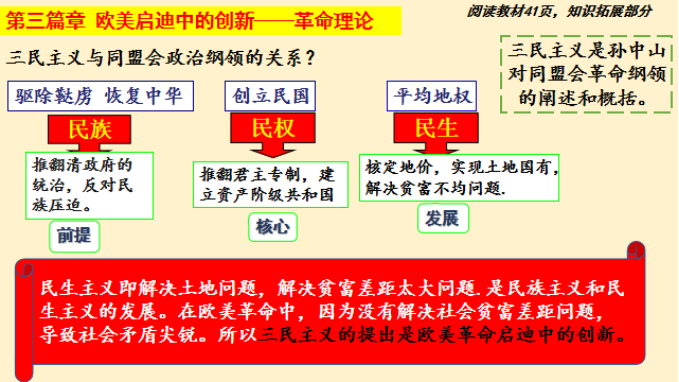 第三篇章 欧美启迪中的创新——革命理论

阅读教材41页，知识拓展部分

三民主义与同盟会政治纲领的关系？

三民主义是孙中山对同盟会革命纲领的阐述和概括。

驱除鞑虏 恢复中华

民族

推翻清政府的统治，反对民族压迫。

前提

创立民国

民权

推翻君主专制，建立资产阶级共和国

核心

平均地权

民生

核定地价，实现土地国有，解决贫富不均问题.

发展

民生主义即解决土地问题，解决贫富差距太大问题.是民族主义和民生主义的发展。在欧美革命中，因为没有解决社会贫富差距问题，导致社会矛盾尖锐。所以三民主义的提出是欧美革命启迪中的创新。